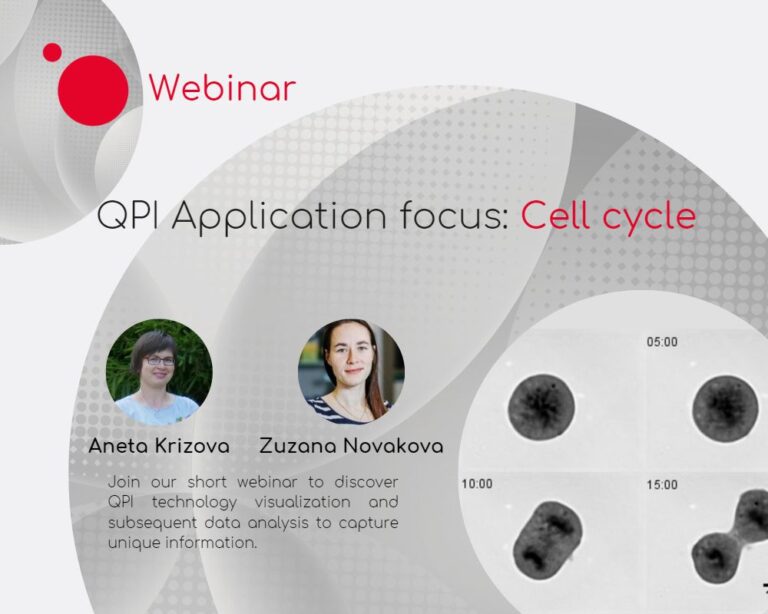 Webinar

QPI Application focus: Cell cycle

Aneta Krizova

Zuzana Novakova

Join our short webinar to discover QPI technology visualization and subsequent data analysis to capture unique information.

05:00

10:00

15:00